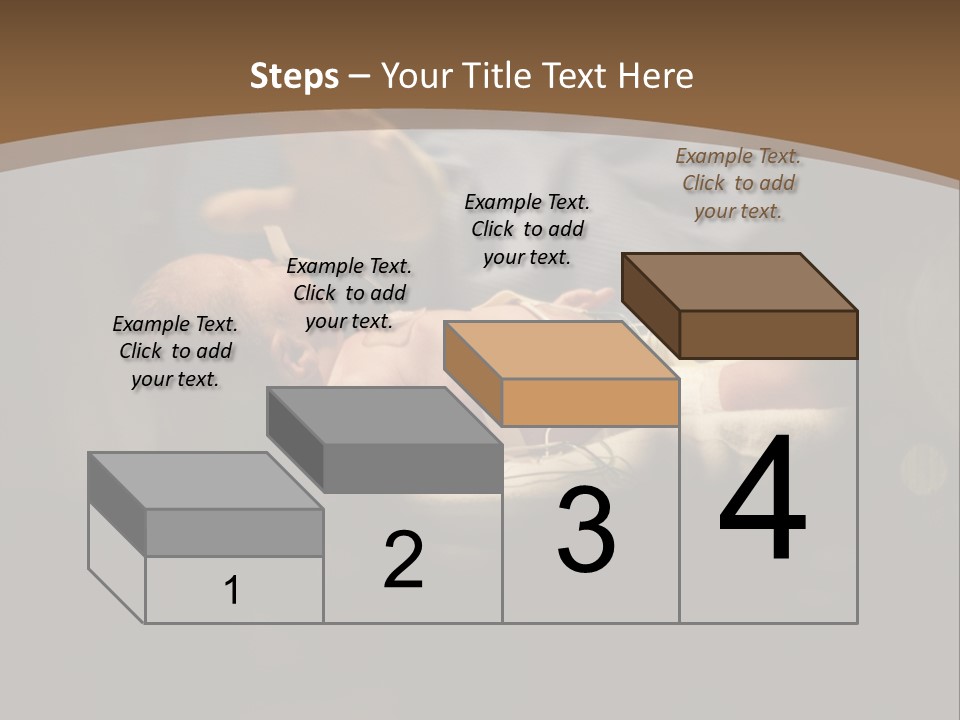 Steps – Your Title Text Here

Example Text. Click to add your text.

Example Text. Click to add your text.

Example Text. Click to add your text.

Example Text. Click to add your text.

1

2

3

4